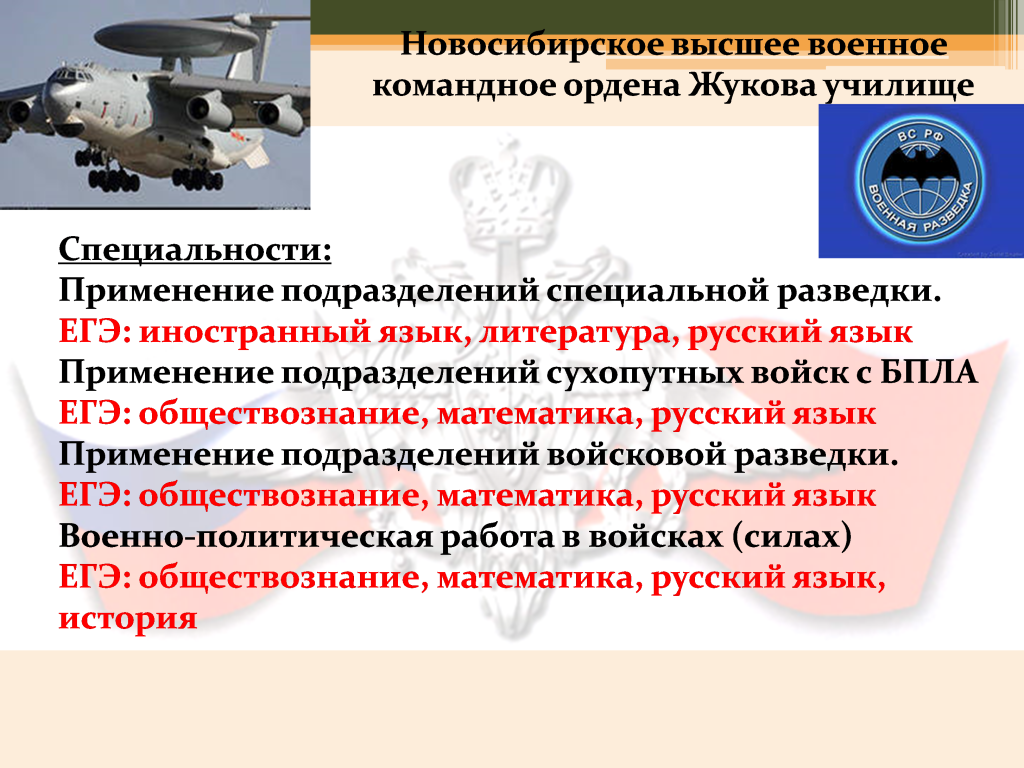 Новосибирское высшее военное командное ордена Жукова училище

ВС РФ
ВОЕННАЯ РАЗВЕДКА

Специальности:
Применение подразделений специальной разведки.
ЕГЭ: иностранный язык, литература, русский язык
Применение подразделений сухопутных войск с БПЛА
ЕГЭ: обществознание, математика, русский язык
Применение подразделений войсковой разведки.
ЕГЭ: обществознание, математика, русский язык
Военно-политическая работа в войсках (силах)
ЕГЭ: обществознание, математика, русский язык, история